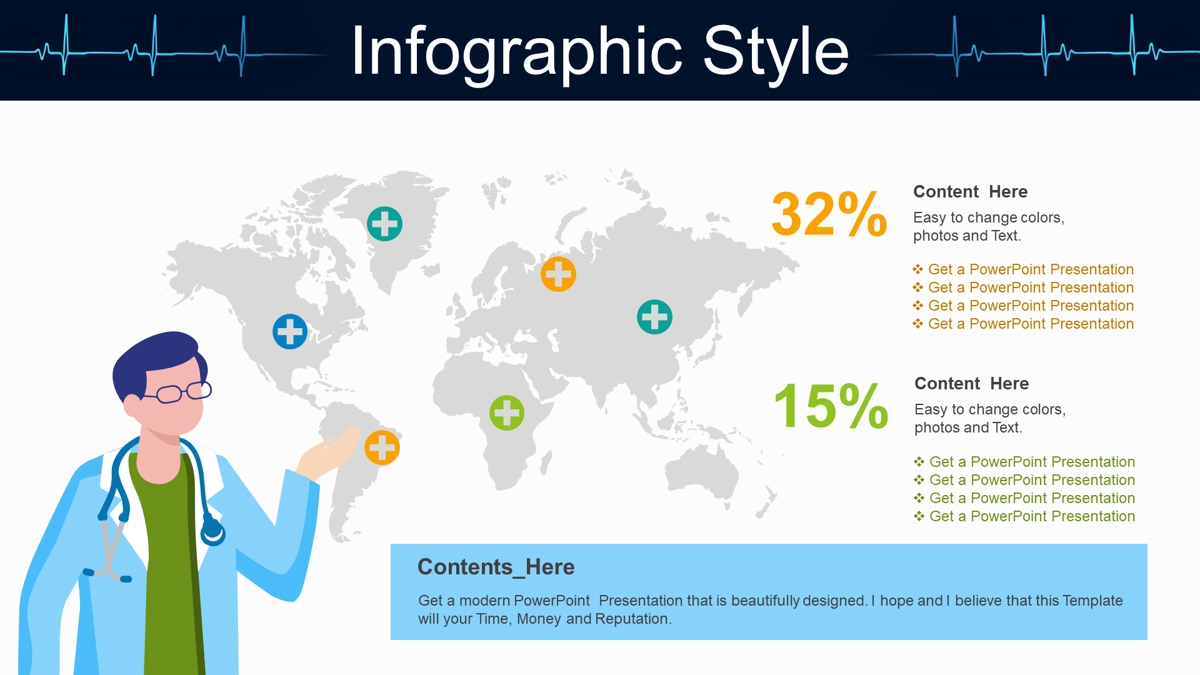 Infographic Style

32%

Content Here

Easy to change colors, photos and Text.

❖ Get a PowerPoint Presentation
❖ Get a PowerPoint Presentation
❖ Get a PowerPoint Presentation
❖ Get a PowerPoint Presentation

15%

Content Here

Easy to change colors, photos and Text.

❖ Get a PowerPoint Presentation
❖ Get a PowerPoint Presentation
❖ Get a PowerPoint Presentation
❖ Get a PowerPoint Presentation

Contents_Here

Get a modern PowerPoint Presentation that is beautifully designed. I hope and I believe that this Template will your Time, Money and Reputation.